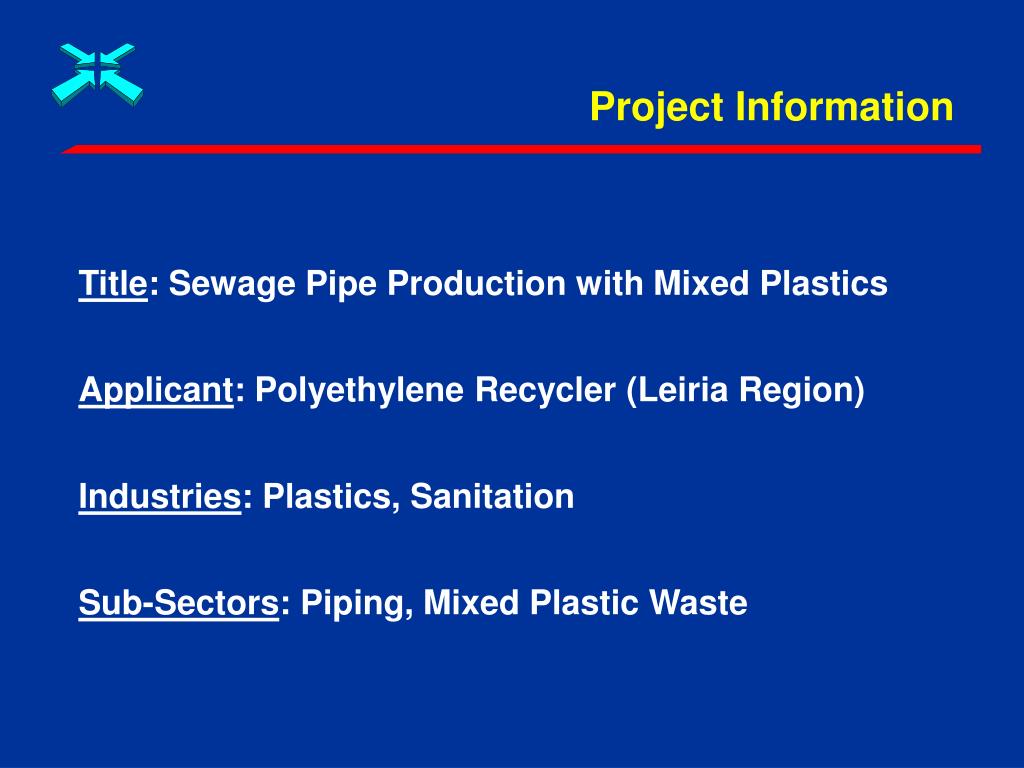 Project Information

Title: Sewage Pipe Production with Mixed Plastics

Applicant: Polyethylene Recycler (Leiria Region)

Industries: Plastics, Sanitation

Sub-Sectors: Piping, Mixed Plastic Waste